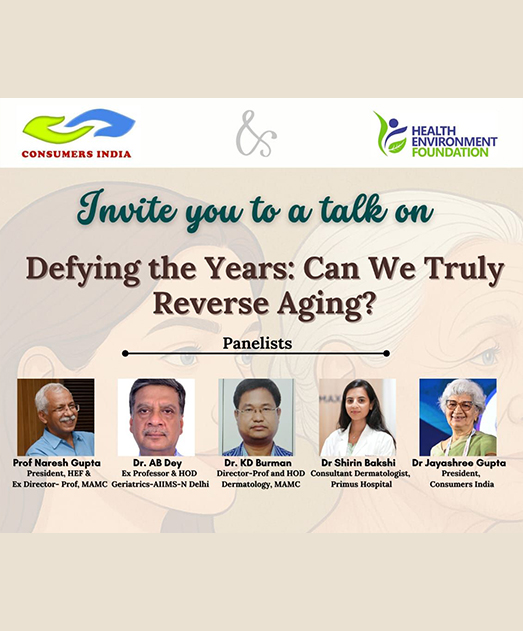 CONSUMERS INDIA

&

HEALTH ENVIRONMENT FOUNDATION

Invite you to a talk on

Defying the Years: Can We Truly Reverse Aging?

Panelists

Prof Naresh Gupta
President, HEF &
Ex Director- Prof, MAMC

Dr. AB Dey
Ex Professor & HOD
Geriatrics-AIIMS-N Delhi

Dr. KD Burman
Director-Prof and HOD
Dermatology, MAMC

Dr Shirin Bakshi
Consultant Dermatologist,
Primus Hospital

Dr Jayashree Gupta
President,
Consumers India